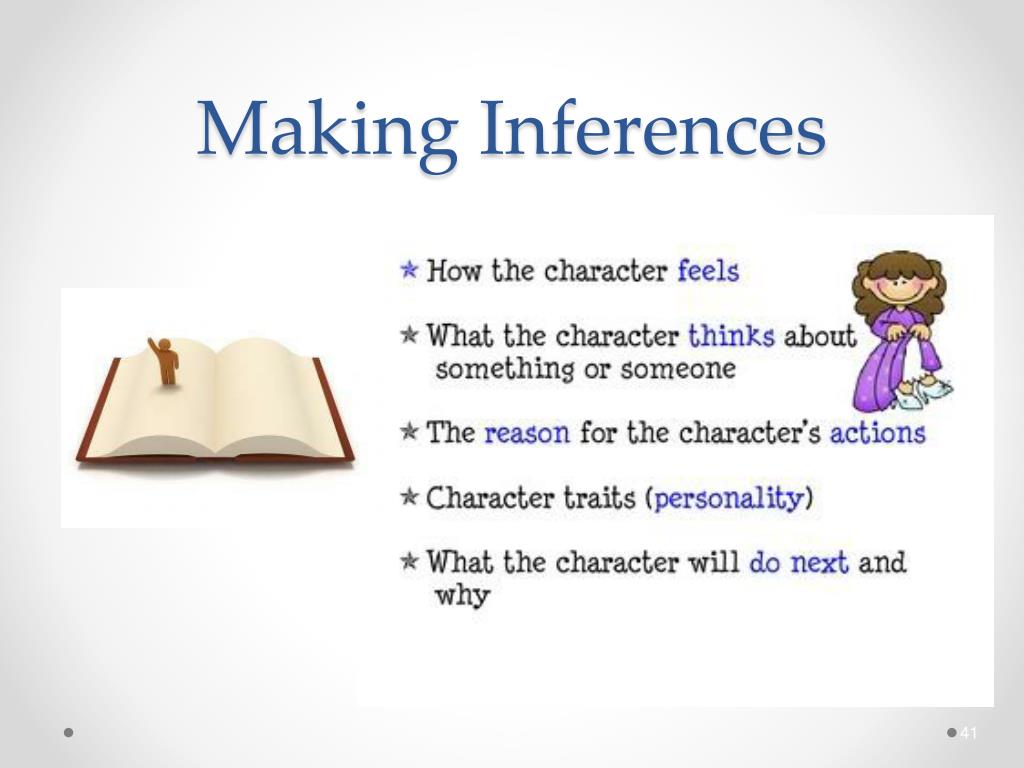 Making Inferences

★ How the character feels

★ What the character thinks about something or someone

★ The reason for the character's actions

★ Character traits (personality)

★ What the character will do next and why

41